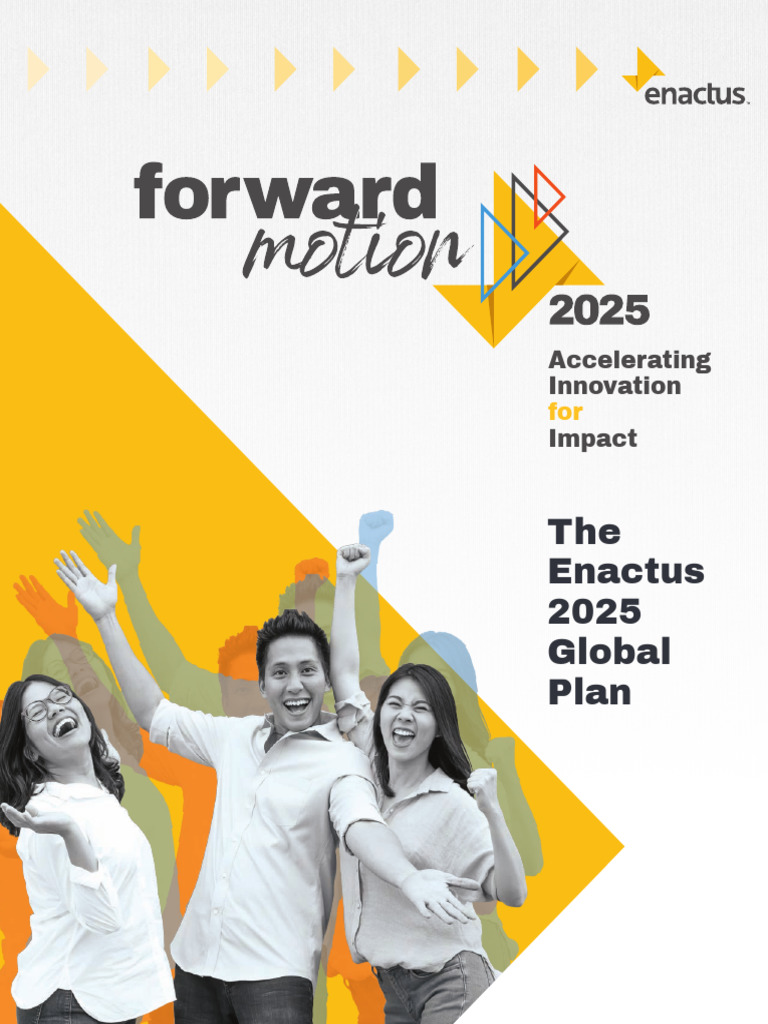 enactus.

forward motion

2025

Accelerating Innovation for Impact

The Enactus 2025 Global Plan